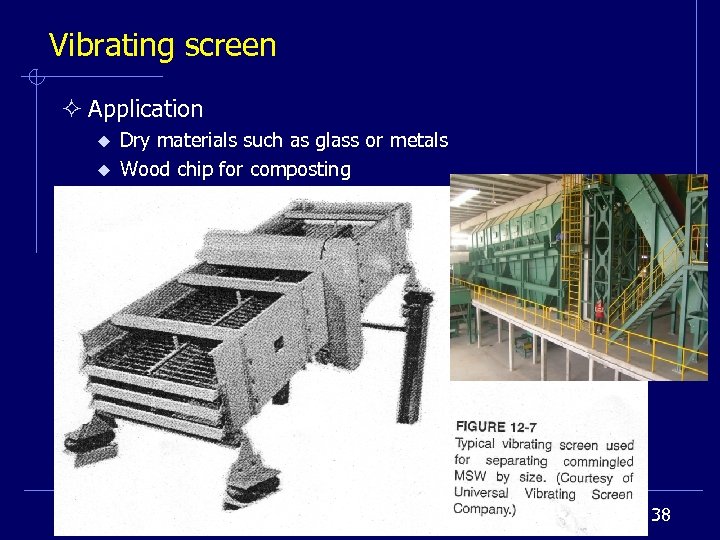 Vibrating screen

✧ Application

◆ Dry materials such as glass or metals

◆ Wood chip for composting

FIGURE 12-7
Typical vibrating screen used for separating commingled MSW by size. (Courtesy of Universal Vibrating Screen Company.)

38